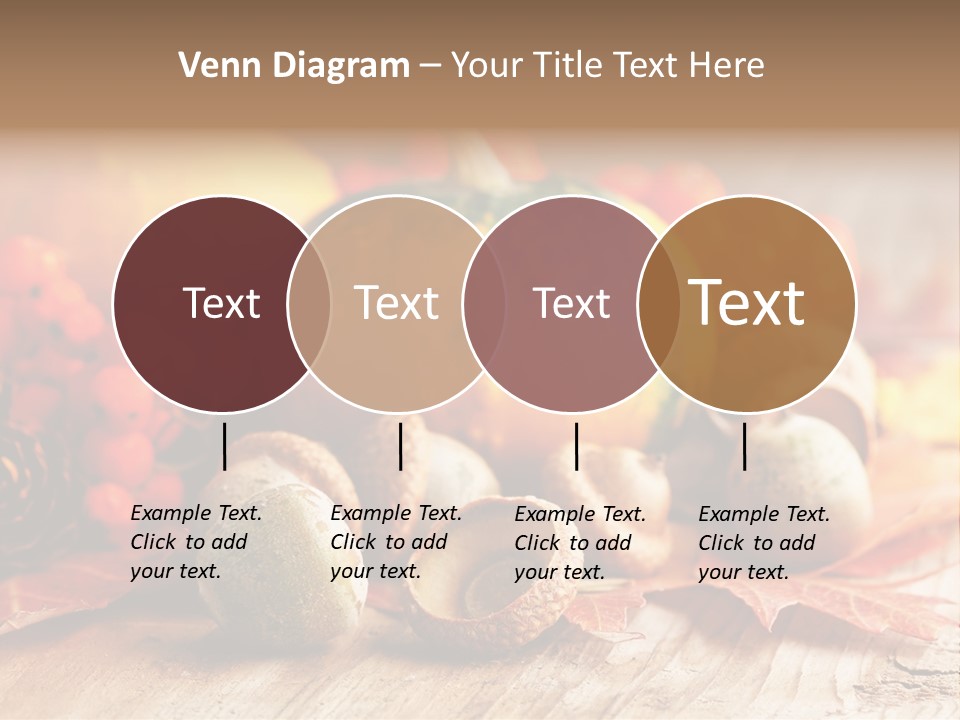 Venn Diagram – Your Title Text Here

Text

Text

Text

Text

Example Text. Click to add your text.

Example Text. Click to add your text.

Example Text. Click to add your text.

Example Text. Click to add your text.